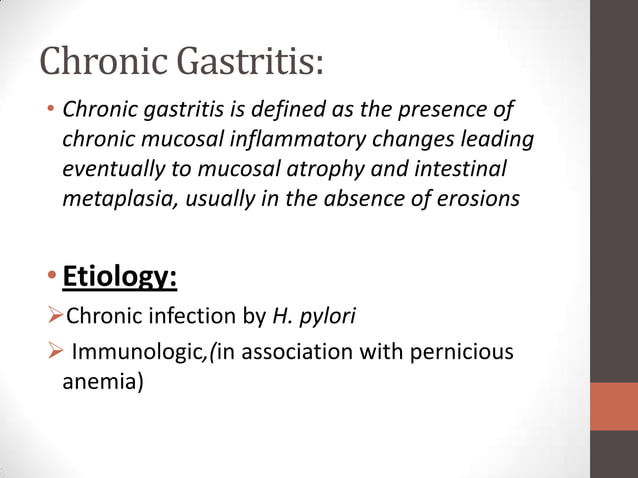 Chronic Gastritis:

• Chronic gastritis is defined as the presence of chronic mucosal inflammatory changes leading eventually to mucosal atrophy and intestinal metaplasia, usually in the absence of erosions

• Etiology:

➢Chronic infection by H. pylori

➢ Immunologic,(in association with pernicious anemia)